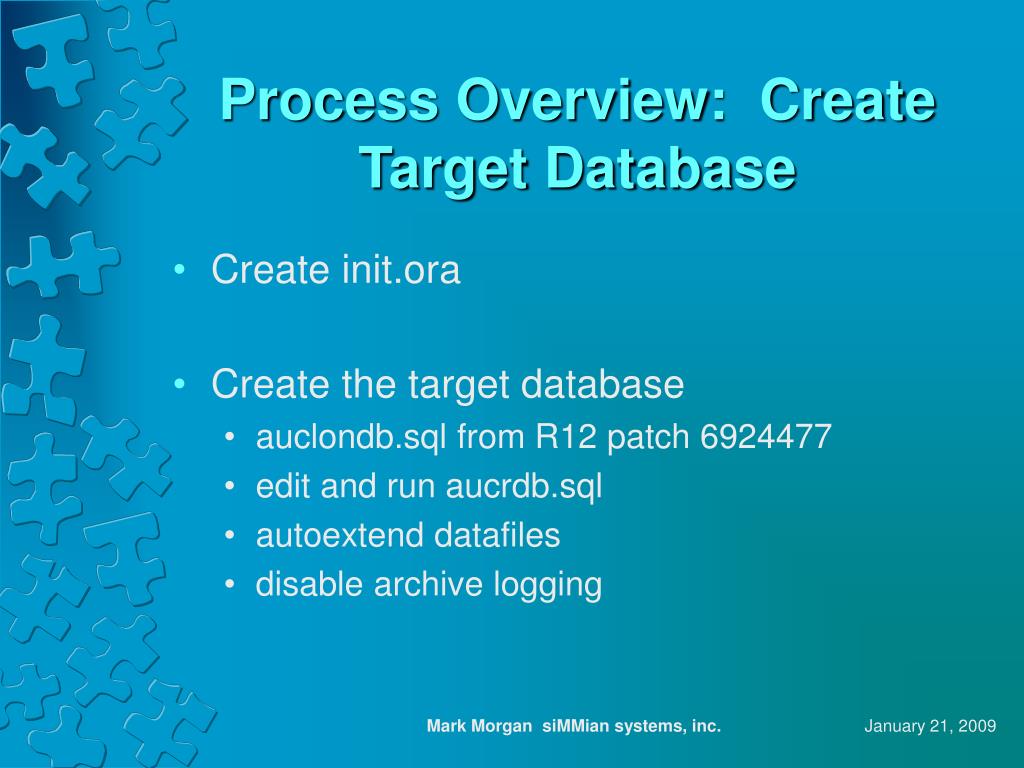 Process Overview: Create Target Database

• Create init.ora

• Create the target database
 • auclondb.sql from R12 patch 6924477
 • edit and run aucrdb.sql
 • autoextend datafiles
 • disable archive logging

Mark Morgan siMMian systems, inc.

January 21, 2009